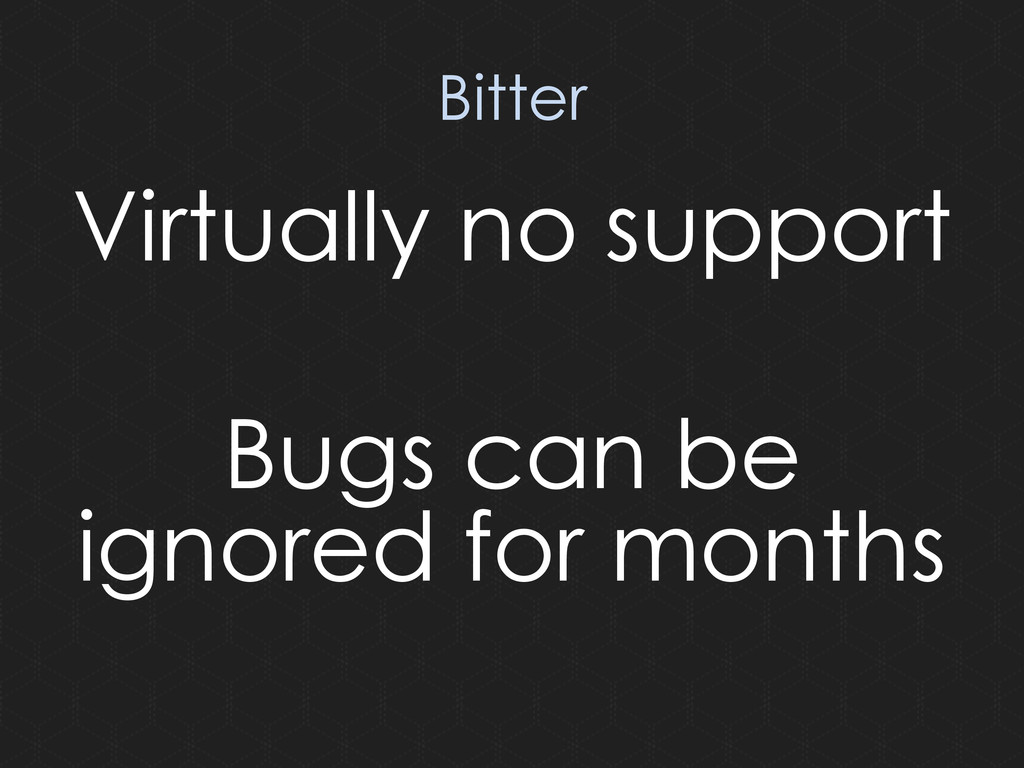 Bitter

Virtually no support

Bugs can be ignored for months